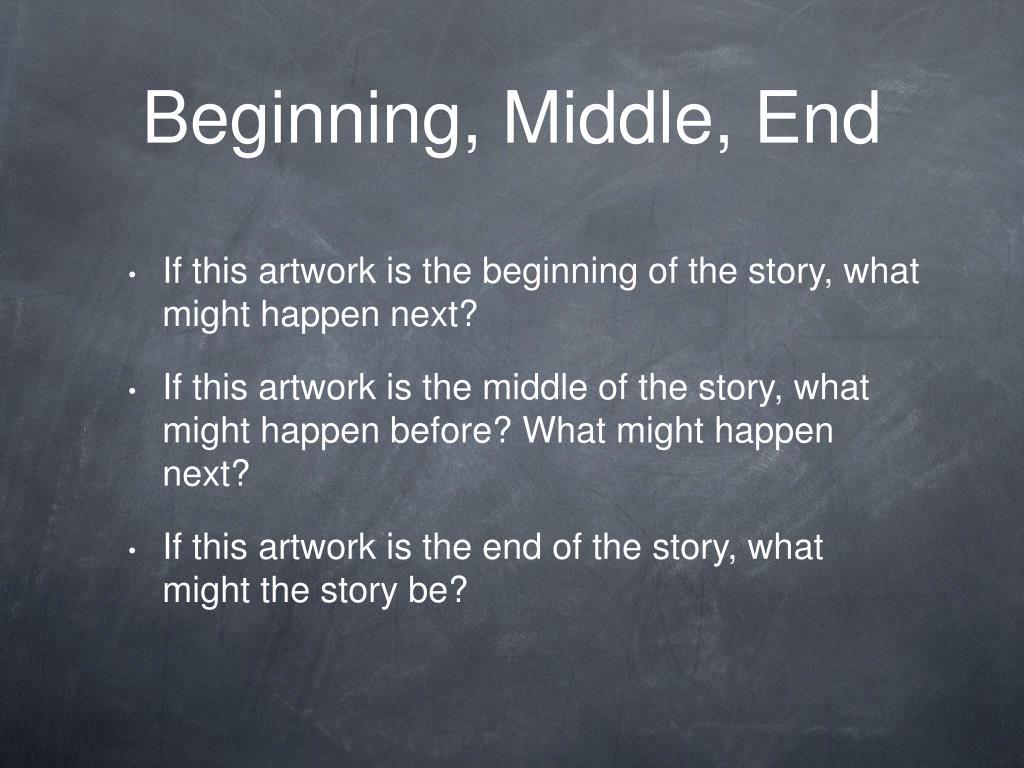 Beginning, Middle, End

• If this artwork is the beginning of the story, what might happen next?

• If this artwork is the middle of the story, what might happen before? What might happen next?

• If this artwork is the end of the story, what might the story be?